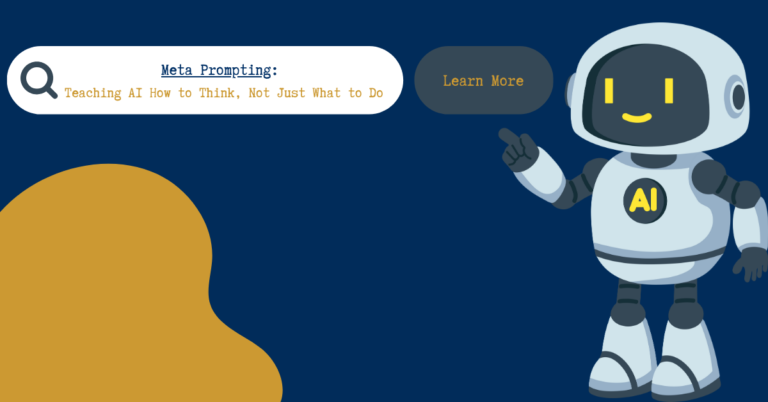 Meta Prompting:
Teaching AI How to Think, Not Just What to Do

Learn More

AI